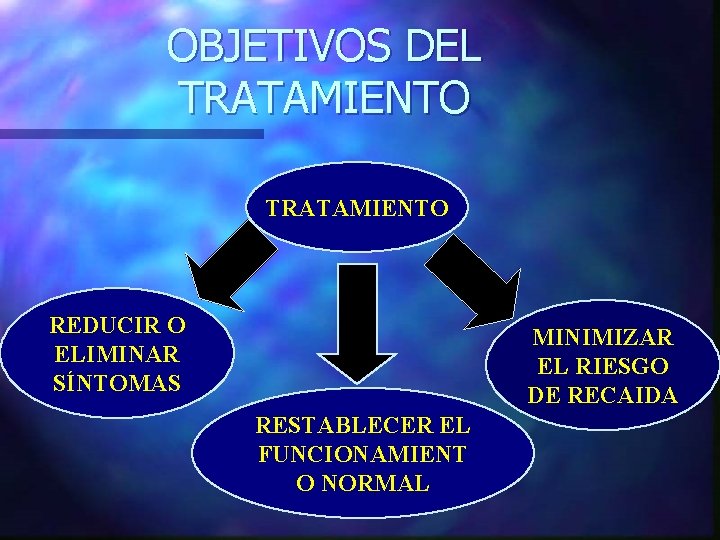 OBJETIVOS DEL TRATAMIENTO

TRATAMIENTO

REDUCIR O ELIMINAR SÍNTOMAS

RESTABLECER EL FUNCIONAMIENT O NORMAL

MINIMIZAR EL RIESGO DE RECAIDA